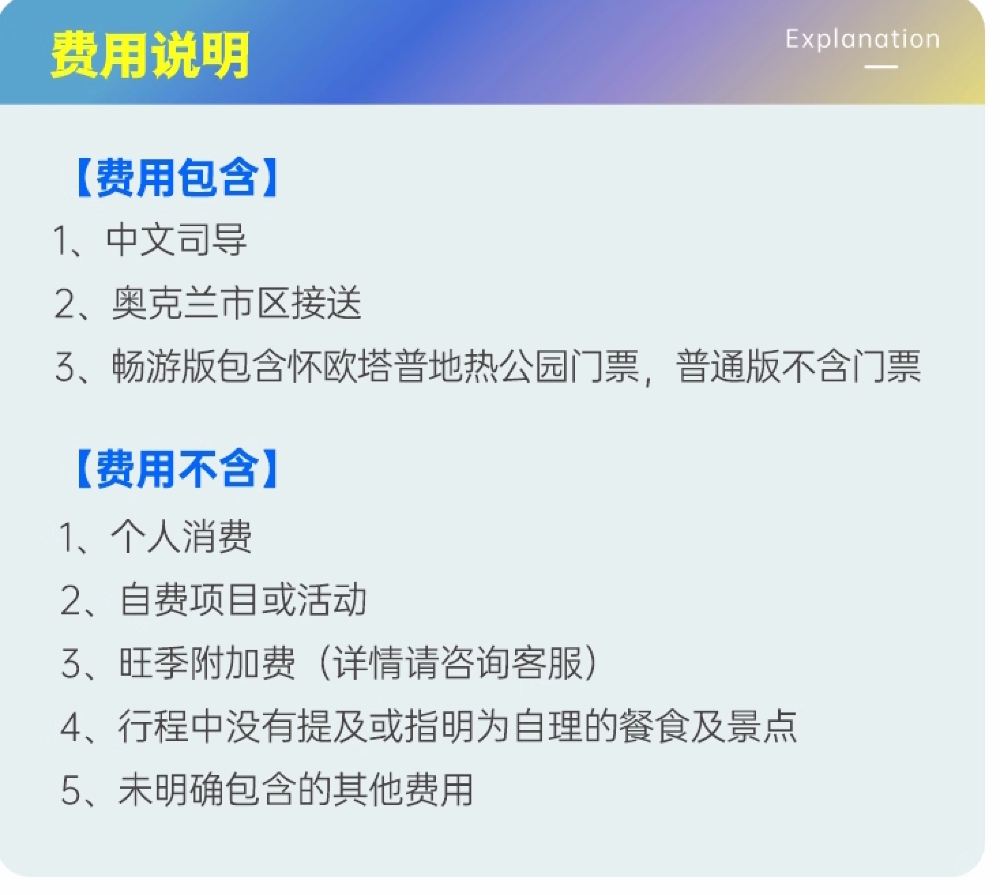 费用说明

Explanation

【费用包含】
1、中文司导
2、奥克兰市区接送
3、畅游版包含怀欧塔普地热公园门票，普通版不含门票

【费用不含】
1、个人消费
2、自费项目或活动
3、旺季附加费（详情请咨询客服）
4、行程中没有提及或指明为自理的餐食及景点
5、未明确包含的其他费用